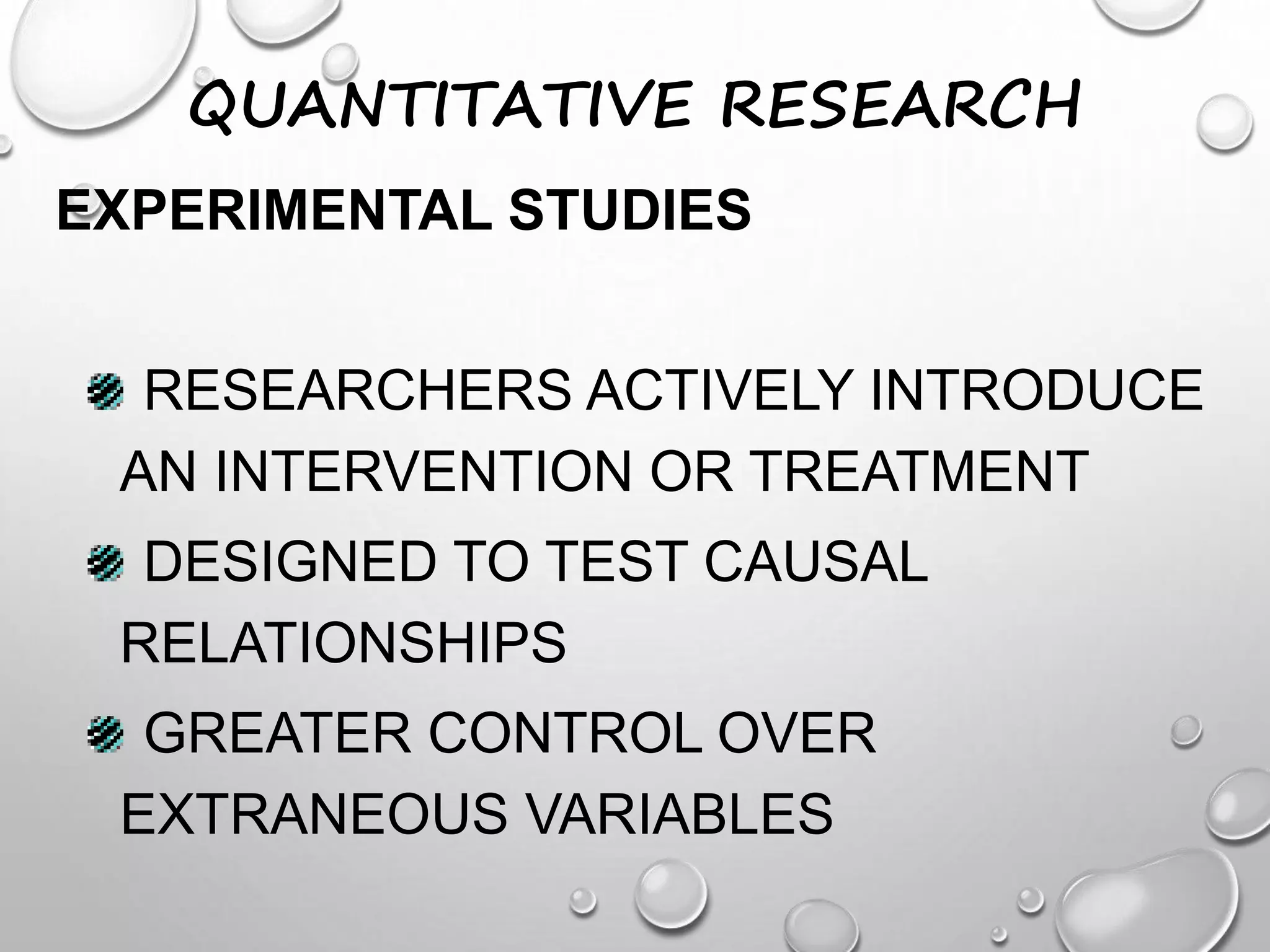 QUANTITATIVE RESEARCH

EXPERIMENTAL STUDIES

RESEARCHERS ACTIVELY INTRODUCE AN INTERVENTION OR TREATMENT

DESIGNED TO TEST CAUSAL RELATIONSHIPS

GREATER CONTROL OVER EXTRANEOUS VARIABLES